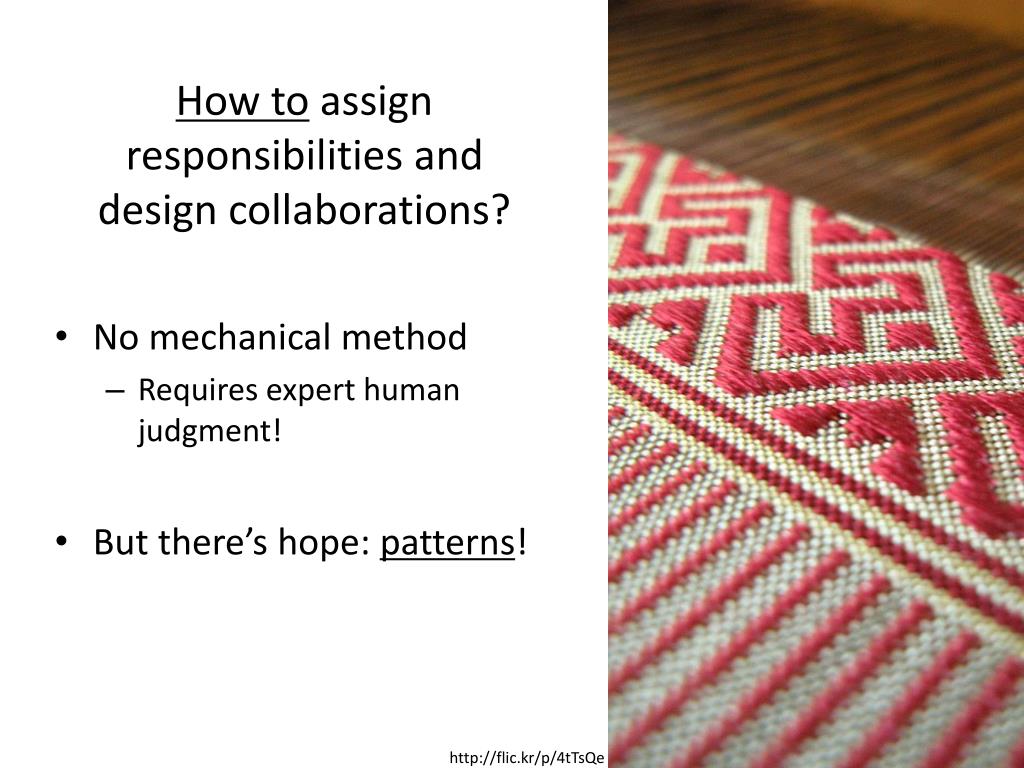 How to assign responsibilities and design collaborations?

• No mechanical method
– Requires expert human judgment!

• But there's hope: patterns!

http://flic.kr/p/4tTsQe